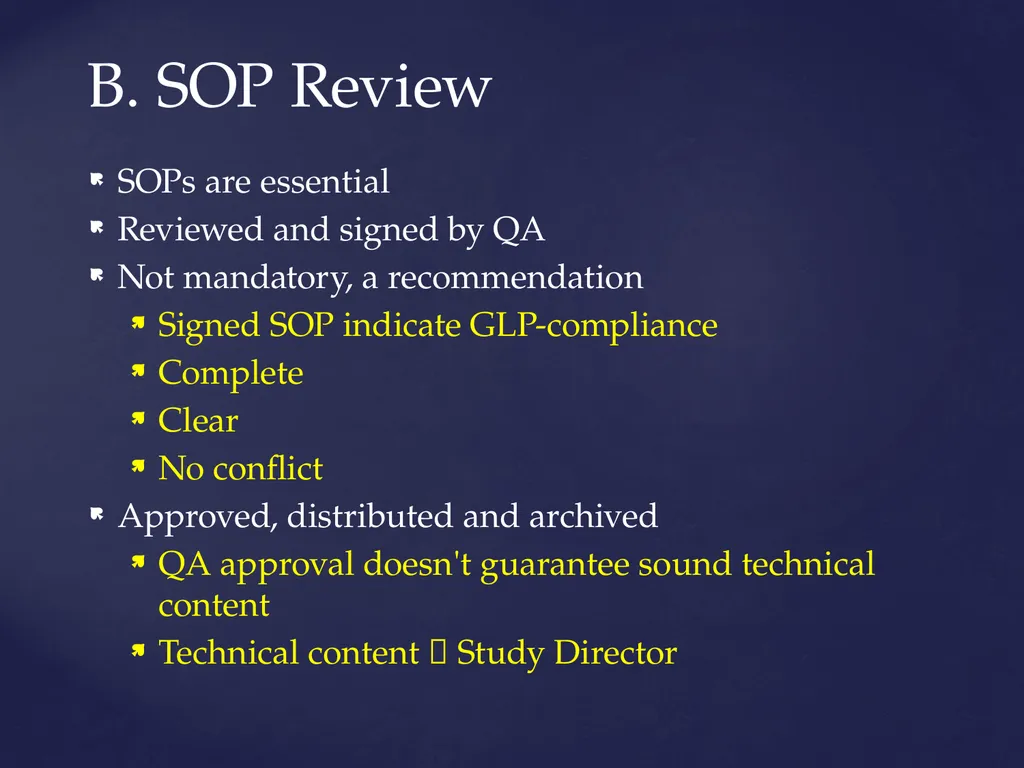 B. SOP Review

SOPs are essential
Reviewed and signed by QA
Not mandatory, a recommendation
Signed SOP indicate GLP-compliance
Complete
Clear
No conflict
Approved, distributed and archived
QA approval doesn't guarantee sound technical content
Technical content  Study Director